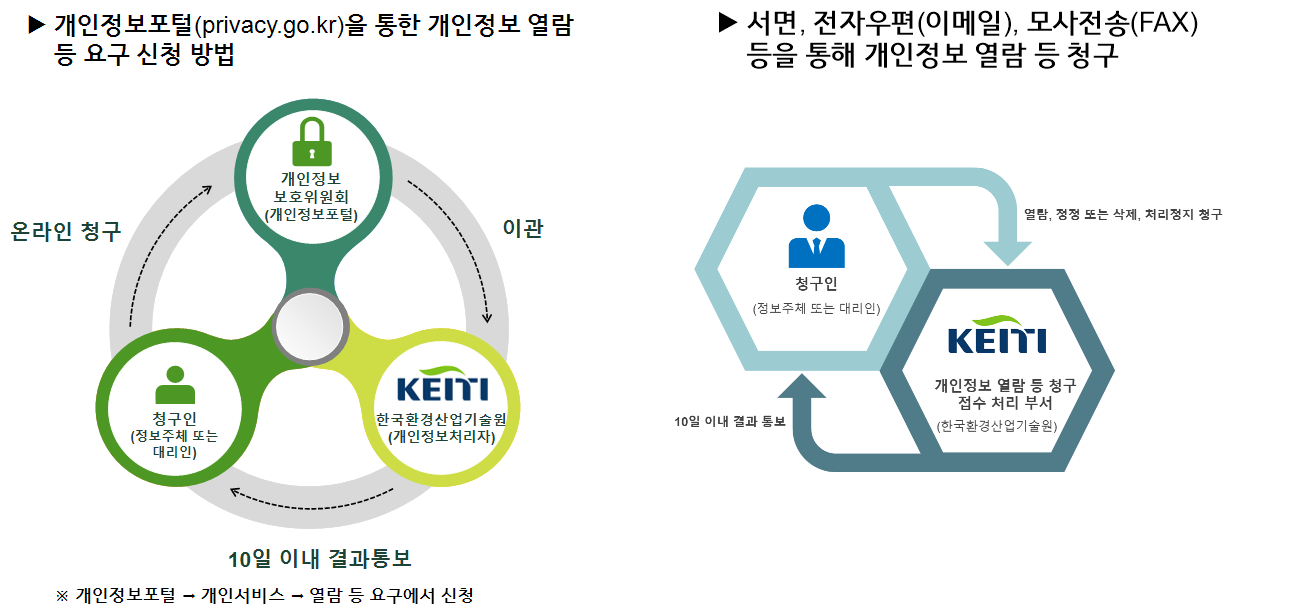 ▶ 개인정보포털(privacy.go.kr)을 통한 개인정보 열람 등 요구 신청 방법

개인정보 보호위원회 (개인정보포털)

온라인 청구

이관

청구인 (정보주체 또는 대리인)

KEITI

한국환경산업기술원 (개인정보처리자)

10일 이내 결과통보

※ 개인정보포털 → 개인서비스 → 열람 등 요구에서 신청

▶ 서면, 전자우편(이메일), 모사전송(FAX) 등을 통해 개인정보 열람 등 청구

열람, 정정 또는 삭제, 처리정지 청구

청구인

(정보주체 또는 대리인)

KEITI

개인정보 열람 등 청구 접수 처리 부서

(한국환경산업기술원)

10일 이내 결과 통보